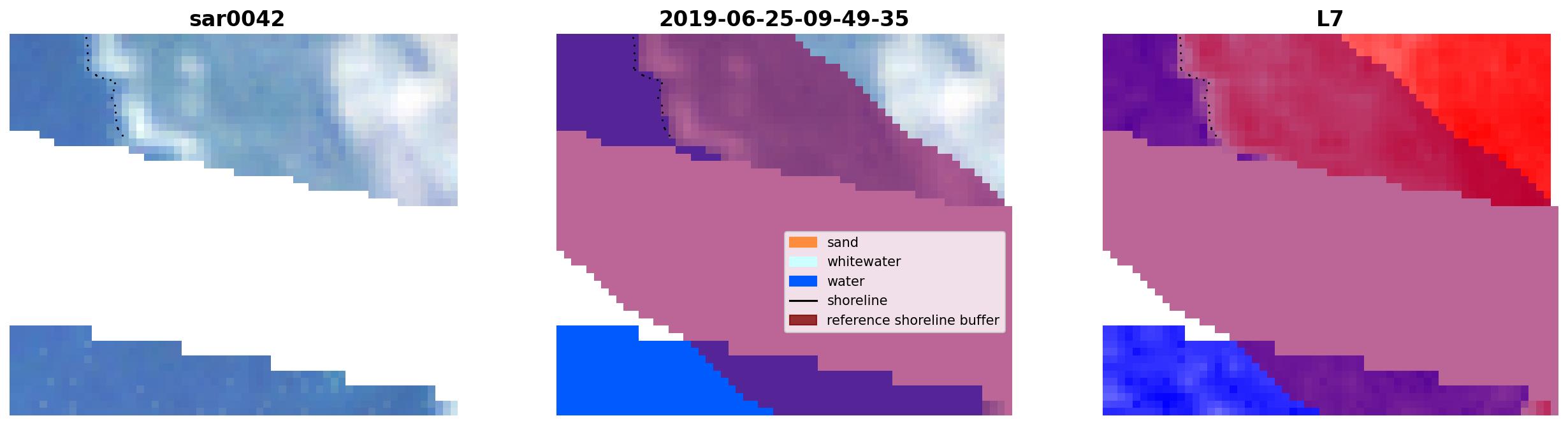 sar0042

2019-06-25-09-49-35

sand
whitewater
water
shoreline
reference shoreline buffer

L7